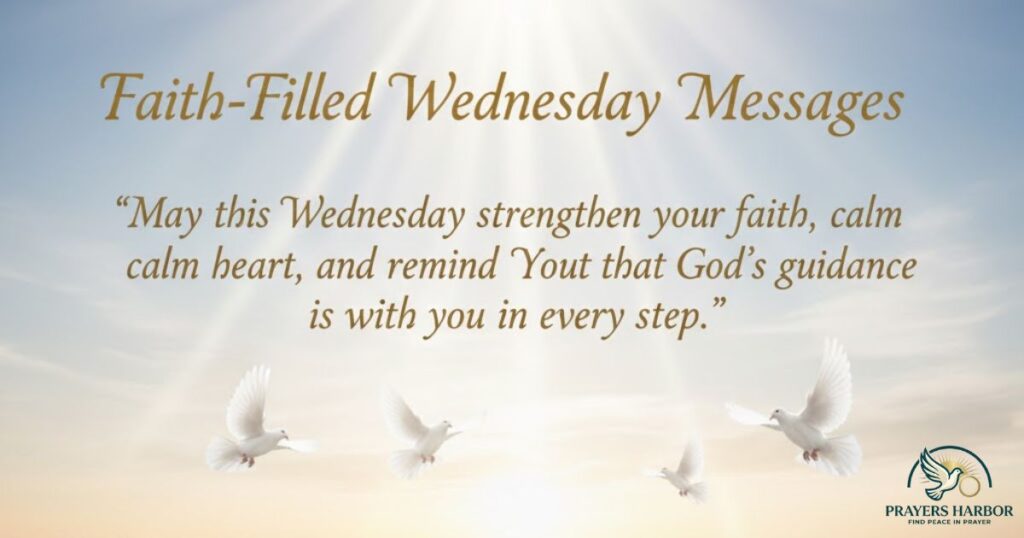 Faith-Filled Wednesday Messages

“May this Wednesday strengthen your faith, calm calm heart, and remind Yout that God’s guidance is with you in every step.”

PRAYERS HARBOR
FIND PEACE IN PRAYER